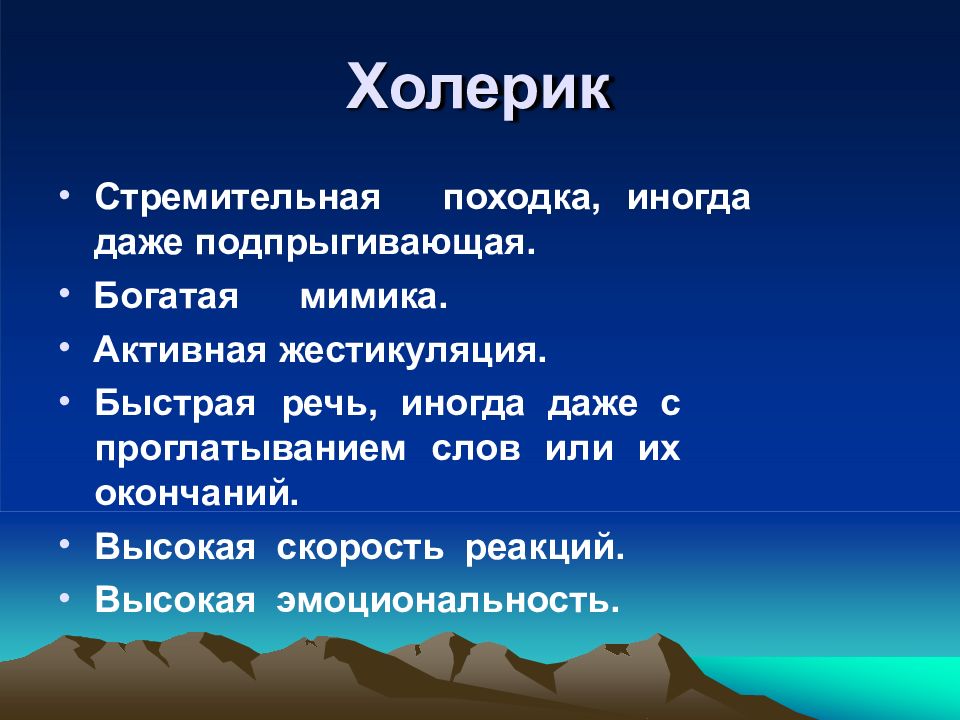 Холерик

• Стремительная походка, иногда даже подпрыгивающая.
• Богатая мимика.
• Активная жестикуляция.
• Быстрая речь, иногда даже с проглатыванием слов или их окончаний.
• Высокая скорость реакций.
• Высокая эмоциональность.